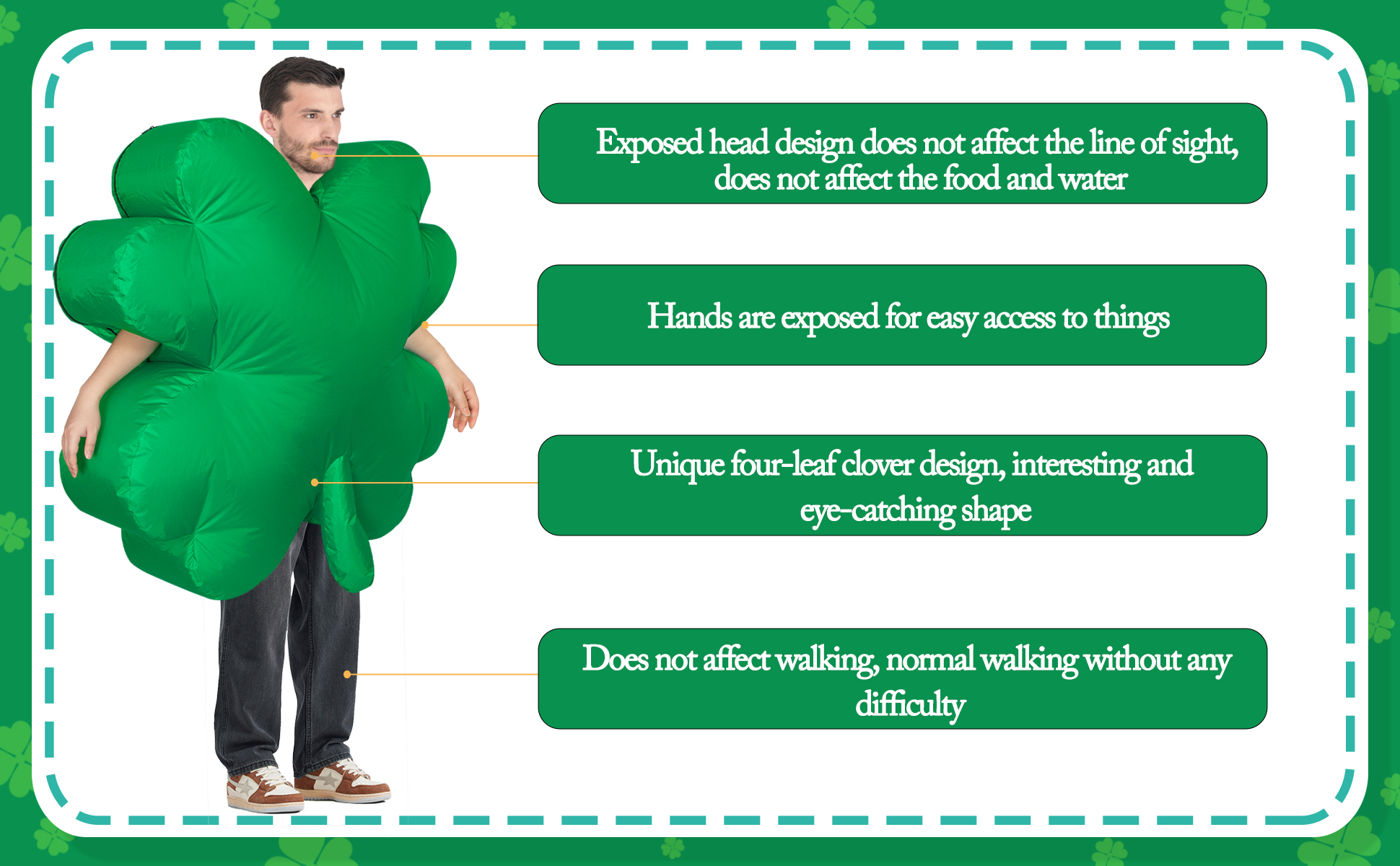 Exposed head design does not affect the line of sight, does not affect the food and water

Hands are exposed for easy access to things

Unique four-leaf clover design, interesting and eye-catching shape

Does not affect walking, normal walking without any difficulty